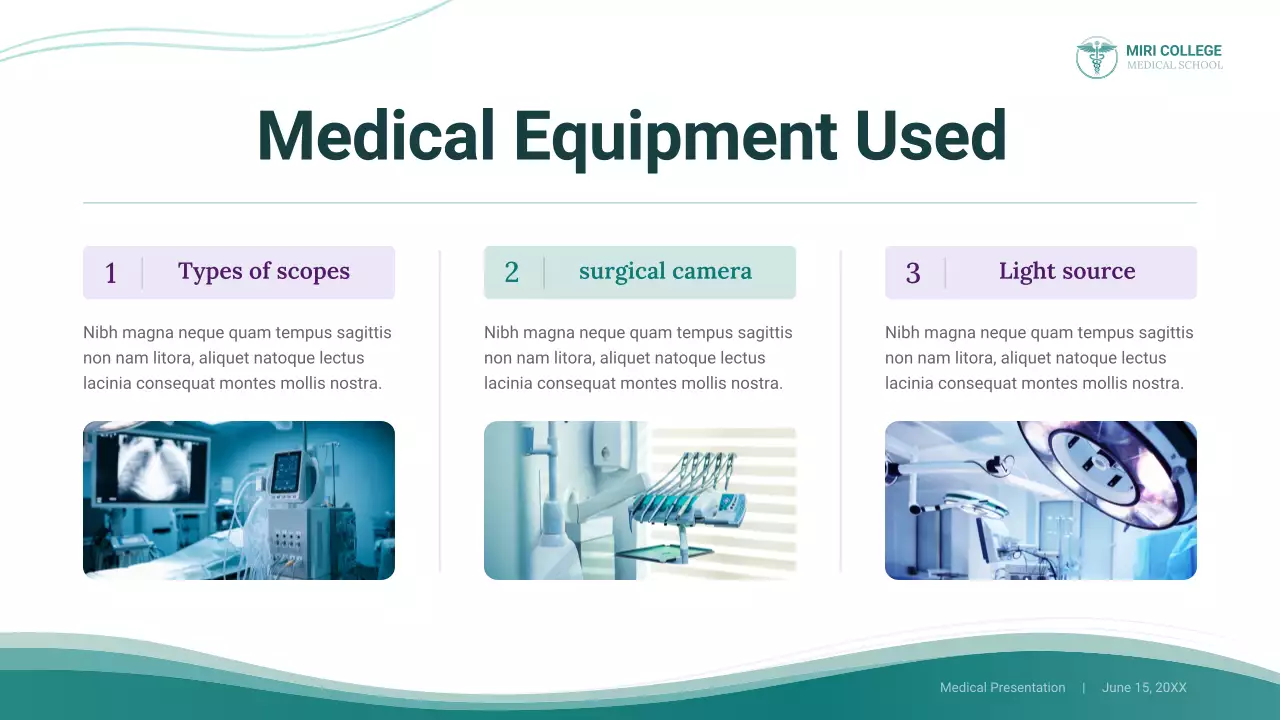 MIRI COLLEGE
MEDICAL SCHOOL

Medical Equipment Used

1 Types of scopes

Nibh magna neque quam tempus sagittis non nam litora, aliquet natoque lectus lacinia consequat montes mollis nostra.

2 surgical camera

Nibh magna neque quam tempus sagittis non nam litora, aliquet natoque lectus lacinia consequat montes mollis nostra.

3 Light source

Nibh magna neque quam tempus sagittis non nam litora, aliquet natoque lectus lacinia consequat montes mollis nostra.

Medical Presentation | June 15, 20XX